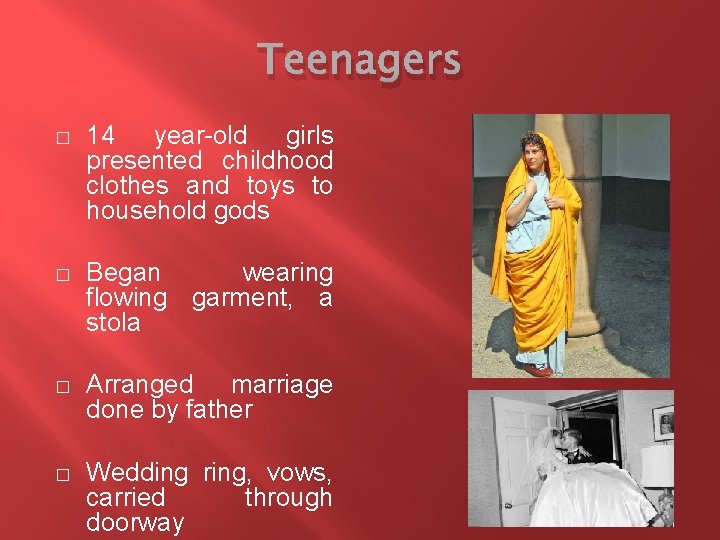 Teenagers

□ 14 year-old girls presented childhood clothes and toys to household gods

□ Began wearing flowing garment, a stola

□ Arranged marriage done by father

□ Wedding ring, vows, carried through doorway